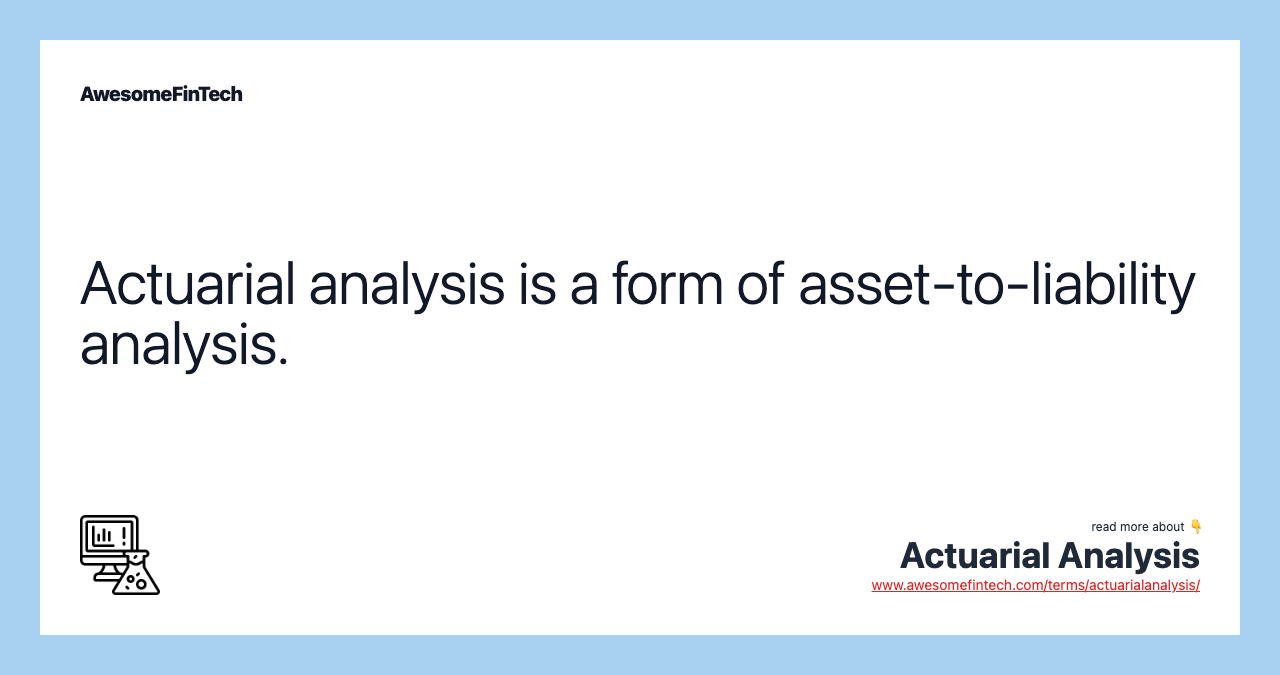 AwesomeFinTech

Actuarial analysis is a form of asset-to-liability analysis.

read more about 👇
Actuarial Analysis
www.awesomefintech.com/terms/actuarialanalysis/